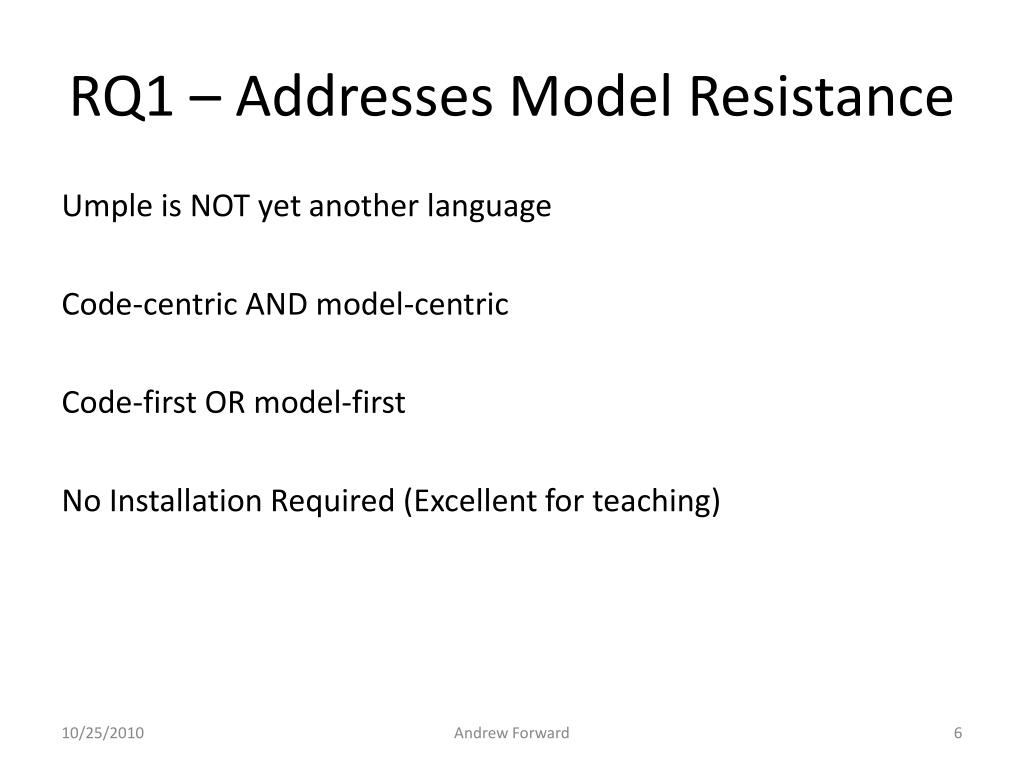 RQ1 – Addresses Model Resistance

Umple is NOT yet another language

Code-centric AND model-centric

Code-first OR model-first

No Installation Required (Excellent for teaching)

10/25/2010

Andrew Forward

6